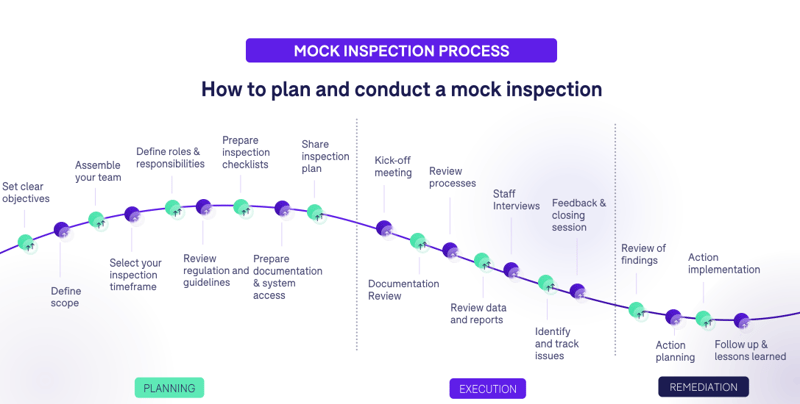 MOCK INSPECTION PROCESS

How to plan and conduct a mock inspection

Set clear objectives

Define scope

Assemble your team

Select your inspection timeframe

Define roles & responsibilities

Review regulation and guidelines

Prepare inspection checklists

Prepare documentation & system access

Share inspection plan

Kick-off meeting

Documentation Review

Review processes

Review data and reports

Staff Interviews

Identify and track issues

Feedback & closing session

Review of findings

Action planning

Action implementation

Follow up & lessons learned

PLANNING

EXECUTION

REMEDIATION